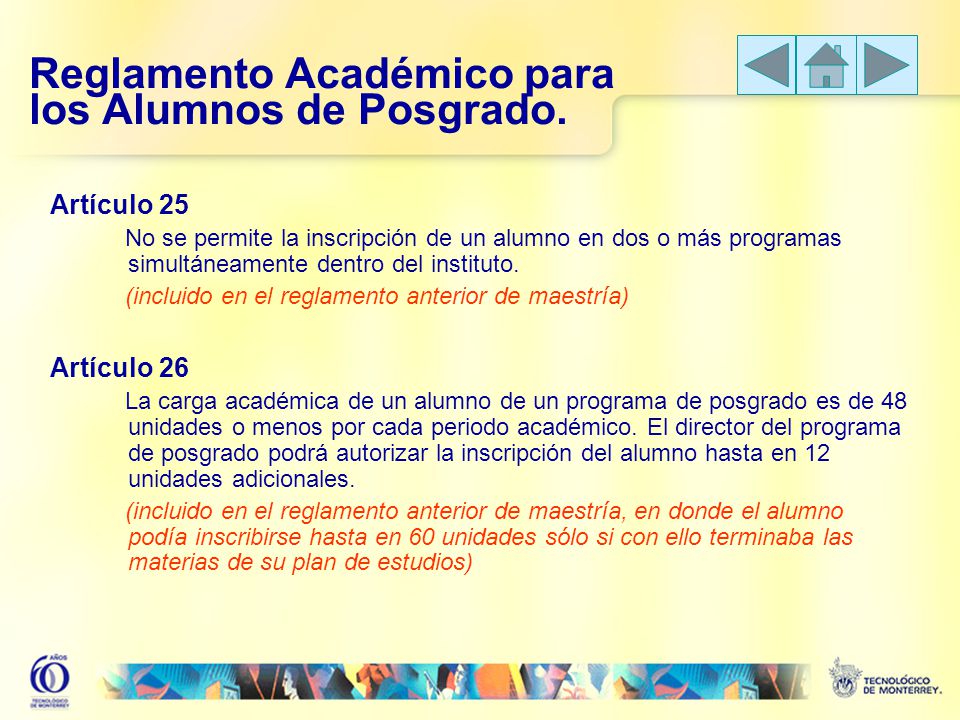 Reglamento Académico para los Alumnos de Posgrado.

Artículo 25

No se permite la inscripción de un alumno en dos o más programas simultáneamente dentro del instituto.

(incluido en el reglamento anterior de maestría)

Artículo 26

La carga académica de un alumno de un programa de posgrado es de 48 unidades o menos por cada periodo académico. El director del programa de posgrado podrá autorizar la inscripción del alumno hasta en 12 unidades adicionales.

(incluido en el reglamento anterior de maestría, en donde el alumno podía inscribirse hasta en 60 unidades sólo si con ello terminaba las materias de su plan de estudios)

60 AÑOS TECNOLÓGICO DE MONTERREY

TECNOLÓGICO DE MONTERREY.